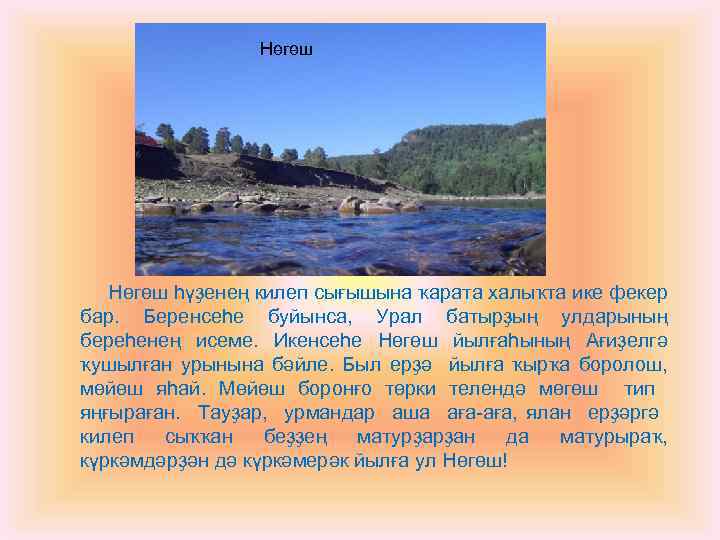 Нөгөш

Нөгөш һүҙенең килеп сығышына ҡарата халыҡта ике фекер бар. Беренсеһе буйынса, Урал батырҙың улдарының береһенең исеме. Икенсеһе Нөгөш йылғаһының Ағиҙелгә ҡушылған урынына бәйле. Был ерҙә йылға ҡырҡа боролош, мөйөш яһай. Мөйөш боронғо төрки телендә мөгөш тип яңғыраған. Тауҙар, урмандар аша аға-аға, ялан ерҙәргә килеп сыҡҡан беҙҙең матурҙарҙан да матурыраҡ, күркәмдәрҙән дә күркәмерәк йылға ул Нөгөш!